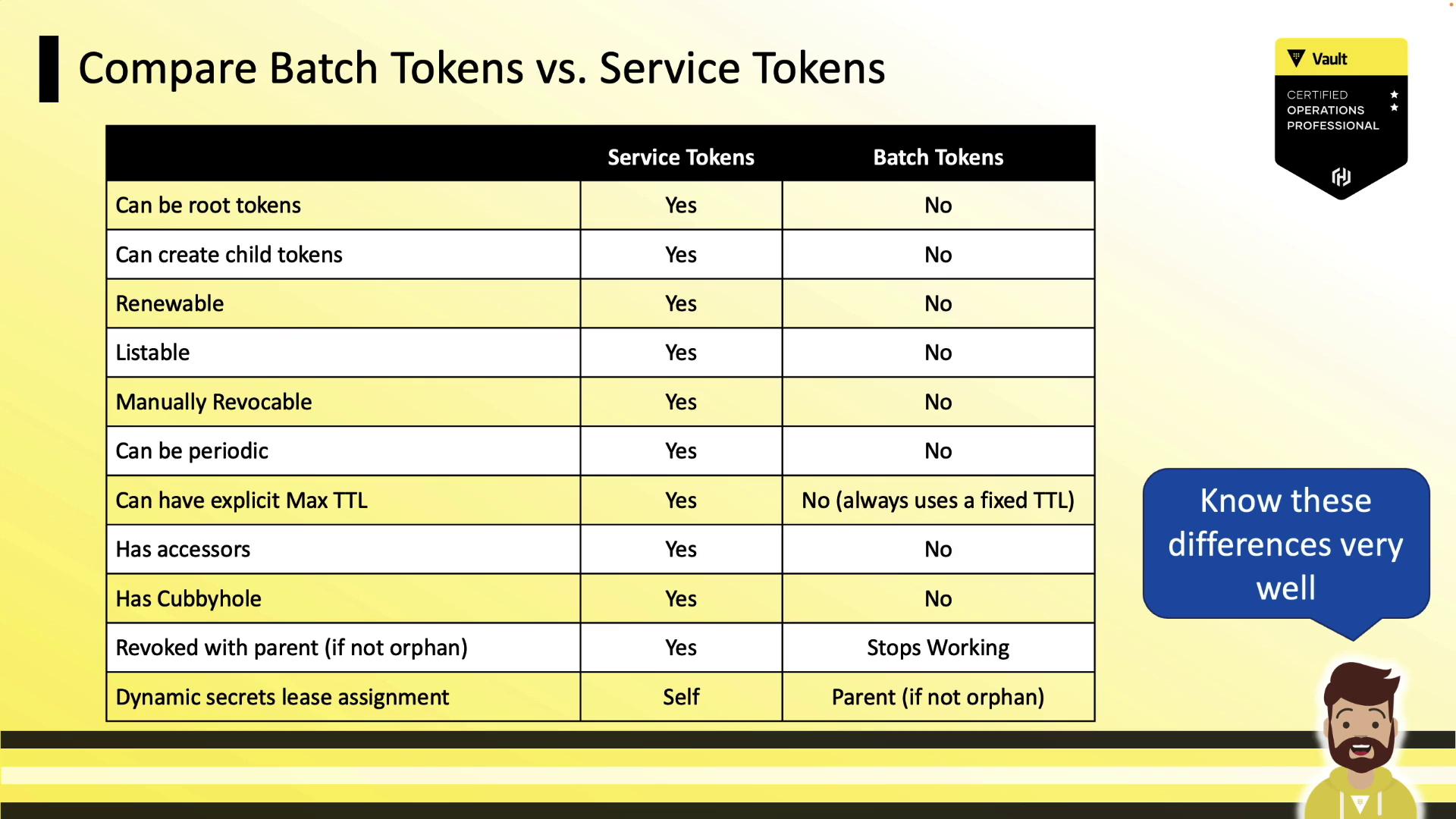 Compare Batch Tokens vs. Service Tokens

Vault
CERTIFIED
OPERATIONS
PROFESSIONAL

| | Service Tokens | Batch Tokens |
|---|---|---|
| Can be root tokens | Yes | No |
| Can create child tokens | Yes | No |
| Renewable | Yes | No |
| Listable | Yes | No |
| Manually Revocable | Yes | No |
| Can be periodic | Yes | No |
| Can have explicit Max TTL | Yes | No (always uses a fixed TTL) |
| Has accessors | Yes | No |
| Has Cubbyhole | Yes | No |
| Revoked with parent (if not orphan) | Yes | Stops Working |
| Dynamic secrets lease assignment | Self | Parent (if not orphan) |

Know these differences very well